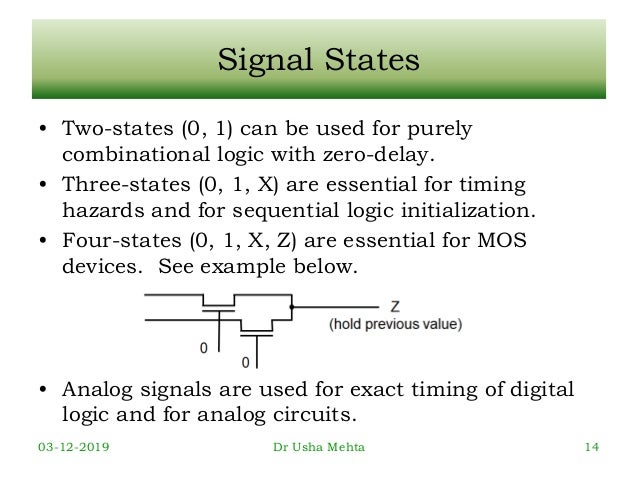 Signal States

• Two-states (0, 1) can be used for purely combinational logic with zero-delay.

• Three-states (0, 1, X) are essential for timing hazards and for sequential logic initialization.

• Four-states (0, 1, X, Z) are essential for MOS devices. See example below.

Z
(hold previous value)
0
0

• Analog signals are used for exact timing of digital logic and for analog circuits.

03-12-2019
Dr Usha Mehta
14